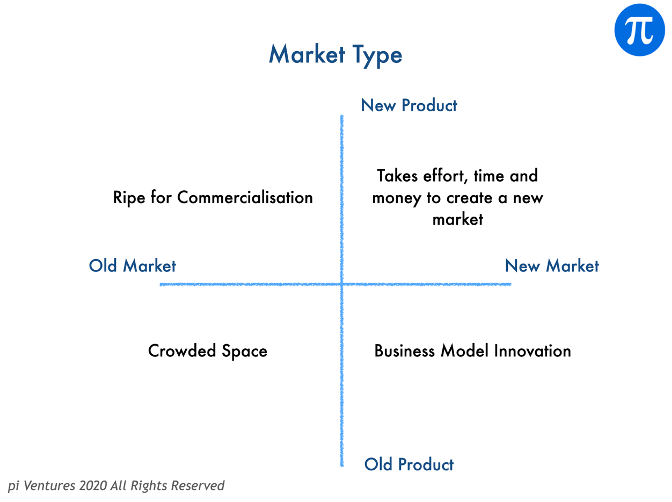 $\pi$

Market Type

New Product

Ripe for Commercialisation

Takes effort, time and money to create a new market

Old Market

New Market

Crowded Space

Business Model Innovation

Old Product

pi Ventures 2020 All Rights Reserved